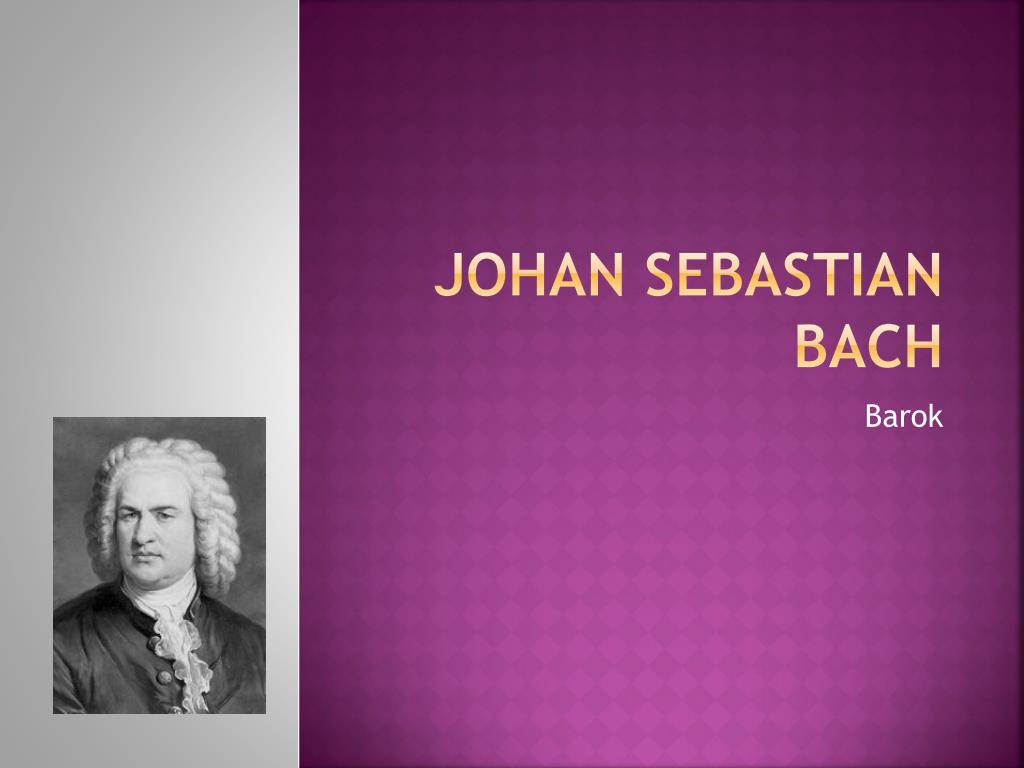 JOHAN SEBASTIAN BACH

Barok